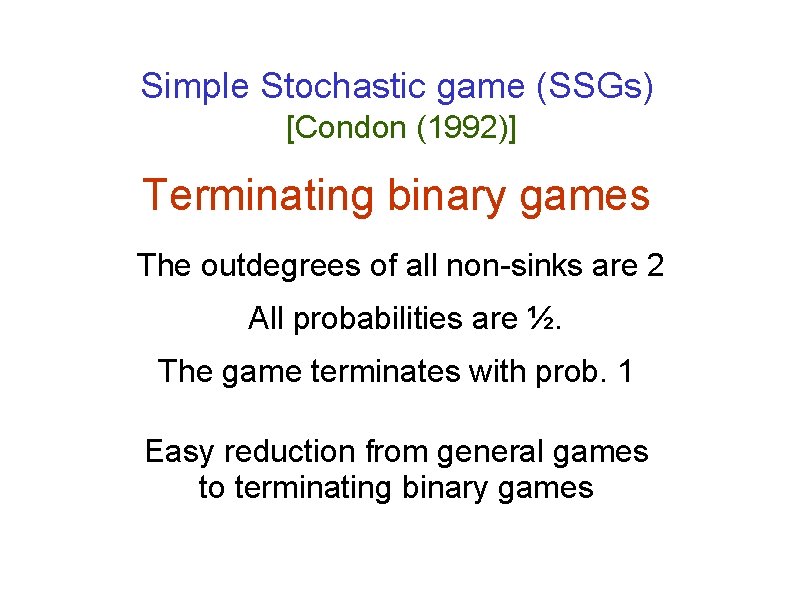 Simple Stochastic game (SSGs)
[Condon (1992)]

Terminating binary games

The outdegrees of all non-sinks are 2

All probabilities are ½.

The game terminates with prob. 1

Easy reduction from general games to terminating binary games